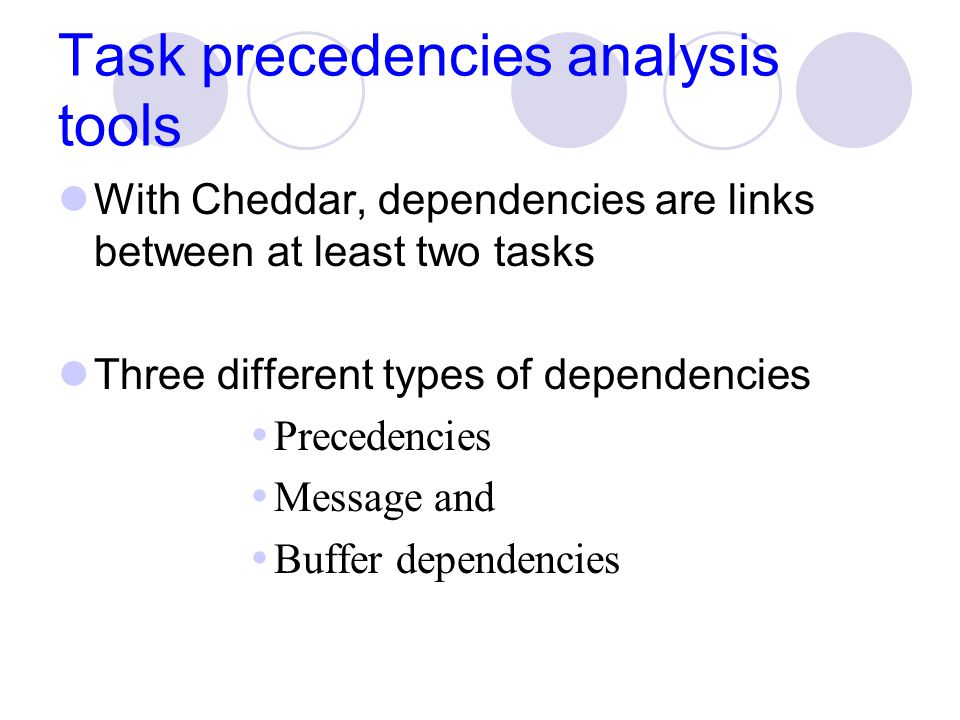 Task precedencies analysis tools

With Cheddar, dependencies are links between at least two tasks

Three different types of dependencies

Precedencies

Message and

Buffer dependencies